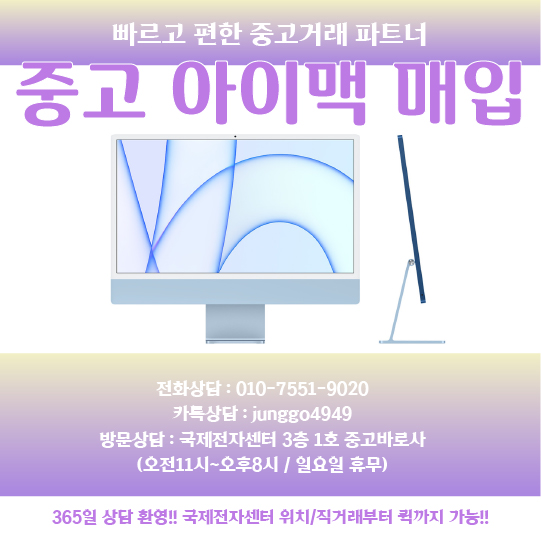 빠르고 편한 중고거래 파트너

중고 아이맥 매입

전화상담 : 010-7551-9020
카톡상담 : junggo4949
방문상담 : 국제전자센터 3층 1호 중고바로사
(오전11시~오후8시 / 일요일 휴무)

365일 상담 환영!! 국제전자센터 위치/직거래부터 퀵까지 가능!!